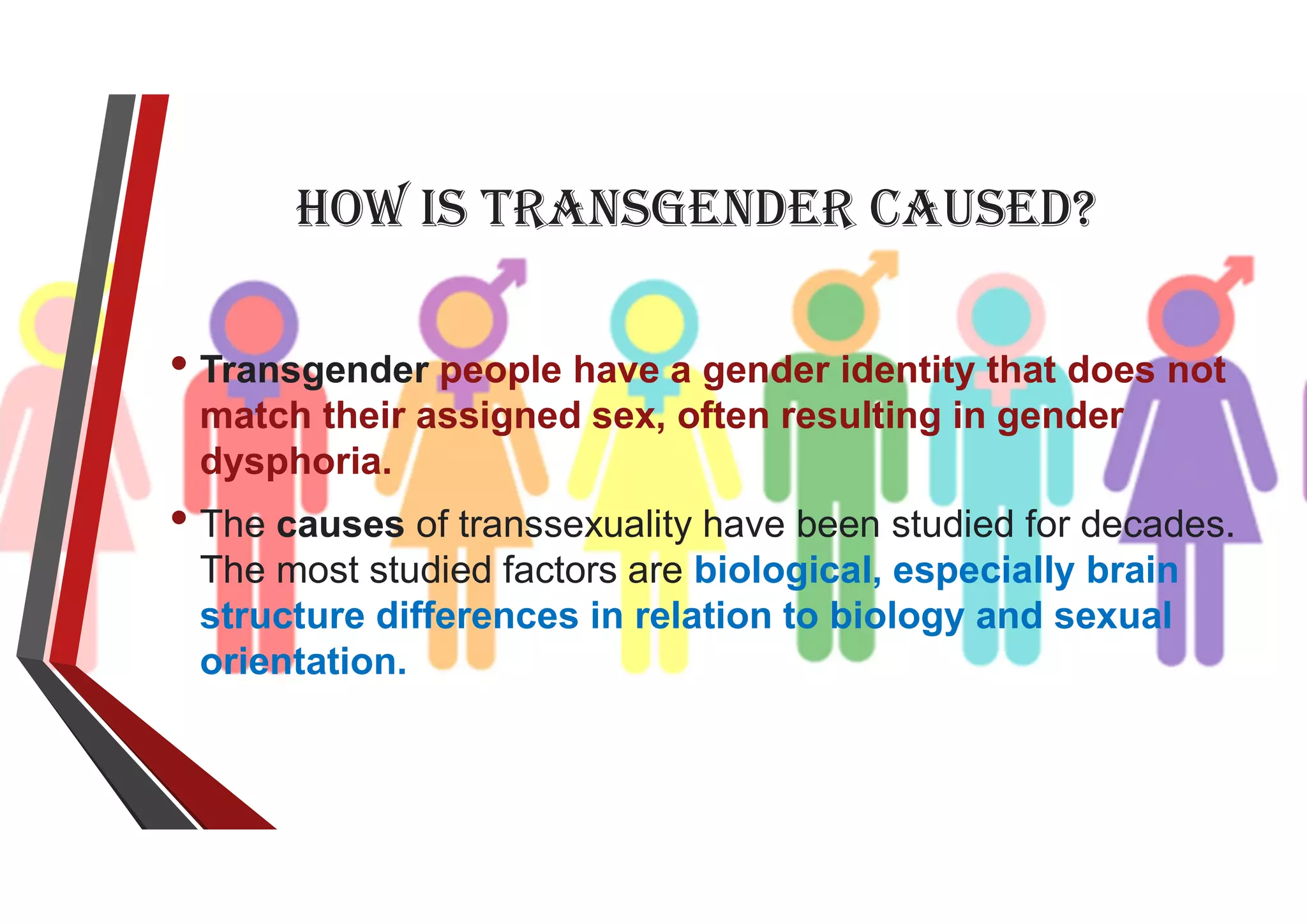 HOW IS TRANSGENDER CAUSED?

• Transgender people have a gender identity that does not match their assigned sex, often resulting in gender dysphoria.

• The causes of transsexuality have been studied for decades. The most studied factors are biological, especially brain structure differences in relation to biology and sexual orientation.